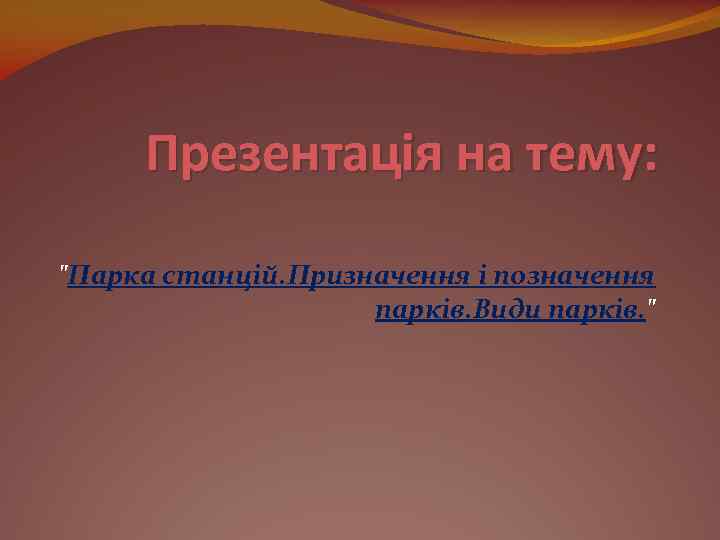 Презентація на тему:

"Парка станцій.Призначення і позначення парків.Види парків."